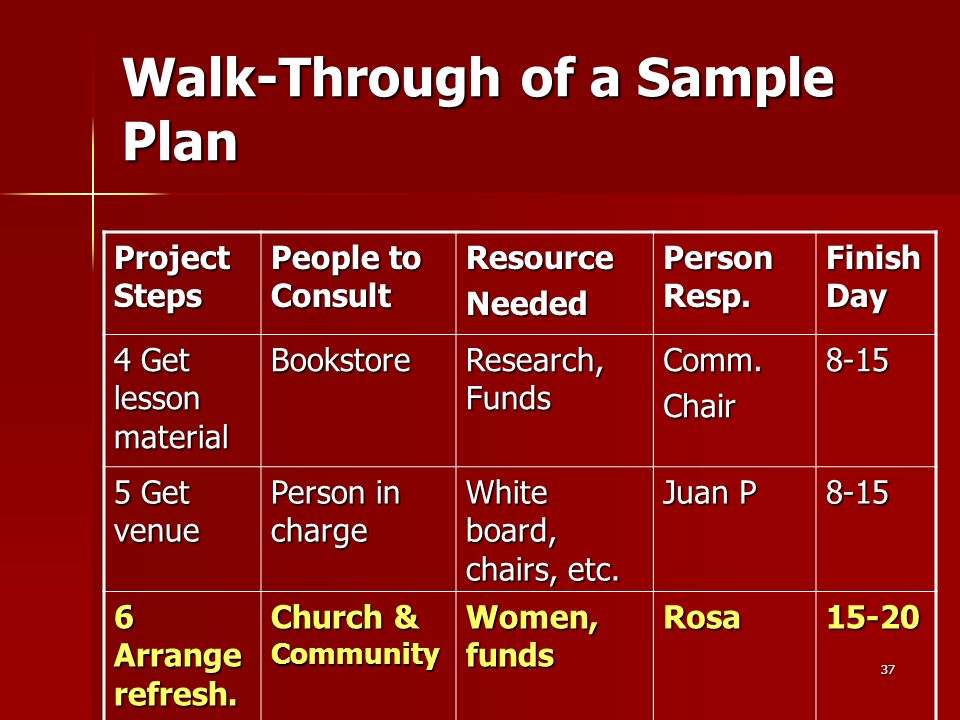 Walk-Through of a Sample Plan

| Project Steps | People to Consult | Resource Needed | Person Resp. | Finish Day |
|---|---|---|---|---|
| 4 Get lesson material | Bookstore | Research, Funds | Comm. Chair | 8-15 |
| 5 Get venue | Person in charge | White board, chairs, etc. | Juan P | 8-15 |
| 6 Arrange refresh. | Church & Community | Women, funds | Rosa | 15-20 |

37